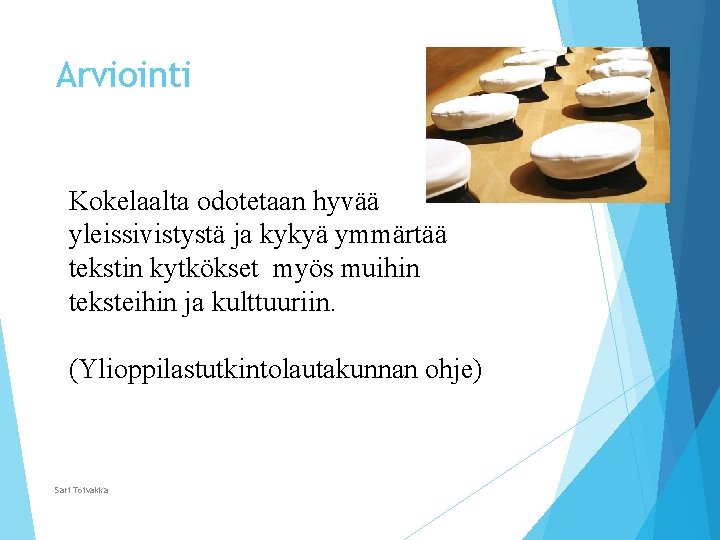 Arviointi

Kokelaalta odotetaan hyvää yleissivistystä ja kykyä ymmärtää tekstin kytkökset myös muihin teksteihin ja kulttuuriin.

(Ylioppilastutkintolautakunnan ohje)

Sari Toivakka